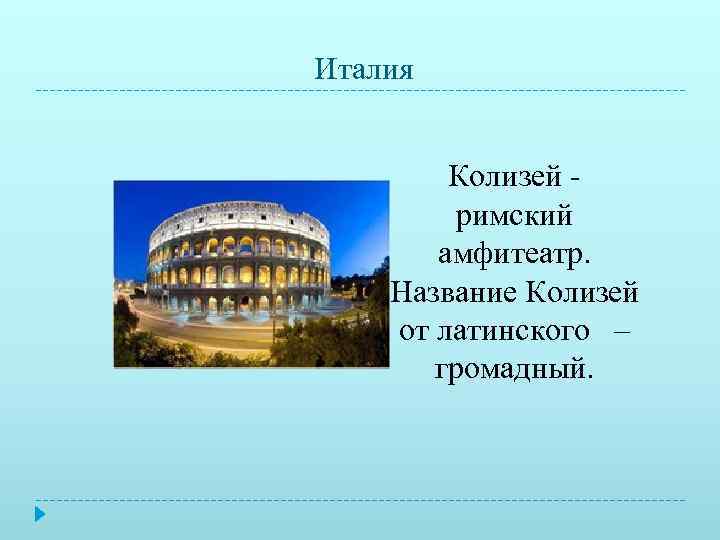 Италия

Колизей - римский амфитеатр. Название Колизей от латинского – громадный.